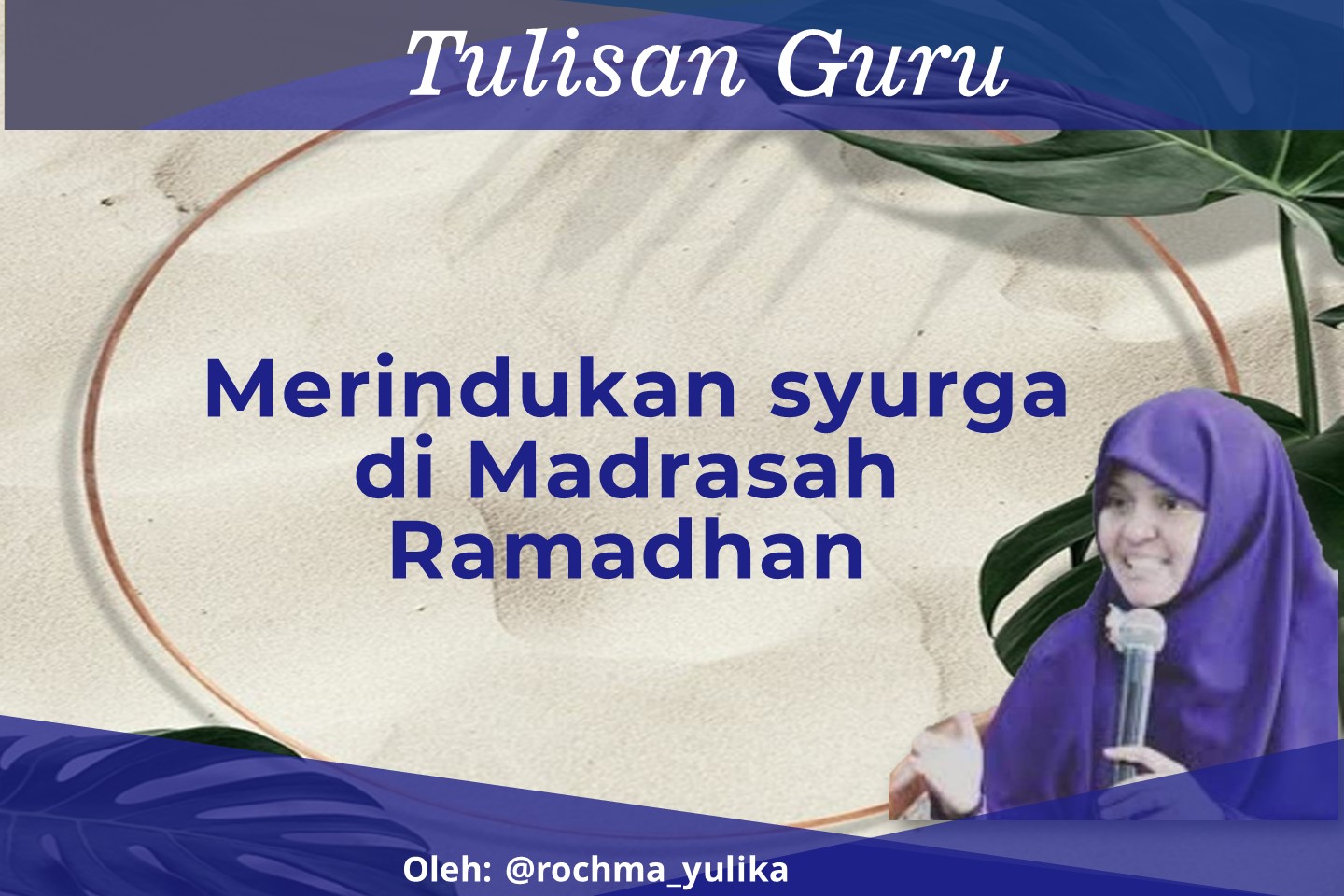 Tulisan Guru

Merindukan syurga di Madrasah Ramadhan

Oleh: @rochma_yulika